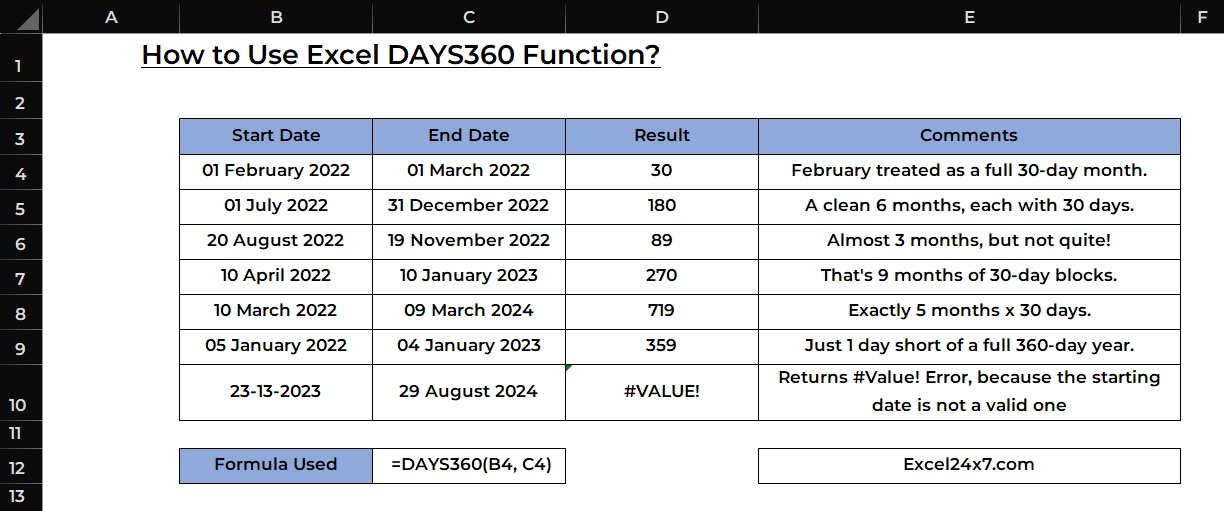 | | A | B | C | D | E | F |
|---|---|---|---|---|---|---|
| 1 | | How to Use Excel DAYS360 Function? | | | | |
| 2 | | | | | | |
| 3 | | Start Date | End Date | Result | Comments | |
| 4 | | 01 February 2022 | 01 March 2022 | 30 | February treated as a full 30-day month. | |
| 5 | | 01 July 2022 | 31 December 2022 | 180 | A clean 6 months, each with 30 days. | |
| 6 | | 20 August 2022 | 19 November 2022 | 89 | Almost 3 months, but not quite! | |
| 7 | | 10 April 2022 | 10 January 2023 | 270 | That's 9 months of 30-day blocks. | |
| 8 | | 10 March 2022 | 09 March 2024 | 719 | Exactly 5 months x 30 days. | |
| 9 | | 05 January 2022 | 04 January 2023 | 359 | Just 1 day short of a full 360-day year. | |
| 10 | | 23-13-2023 | 29 August 2024 | #VALUE! | Returns #Value! Error, because the starting date is not a valid one | |
| 11 | | | | | | |
| 12 | | Formula Used | =DAYS360(B4, C4) | | Excel24x7.com | |
| 13 | | | | | | |